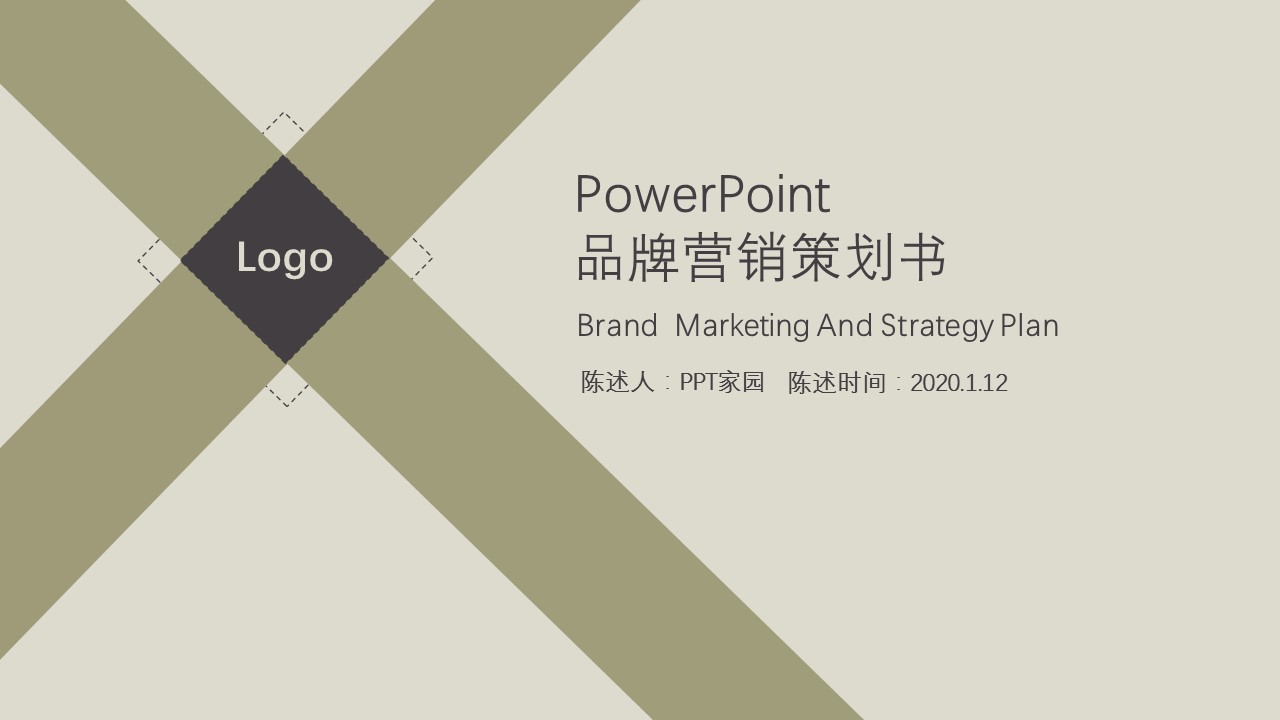 Logo

PowerPoint
品牌营销策划书

Brand Marketing And Strategy Plan

陈述人：PPT家园 陈述时间：2020.1.12